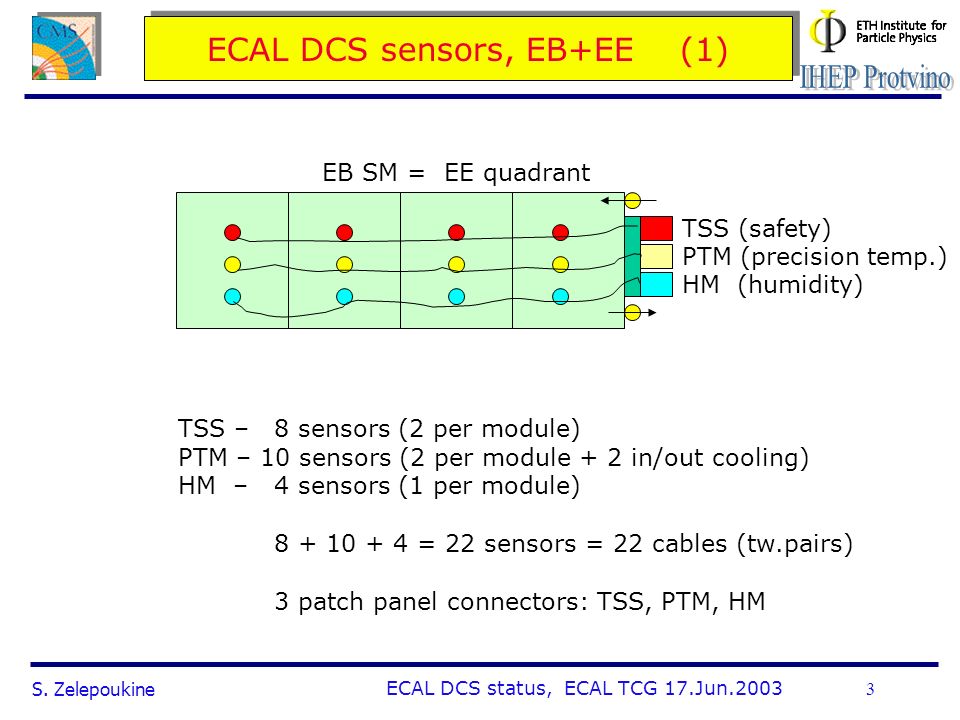 CMS

ECAL DCS sensors, EB+EE (1)

ETH Institute for Particle Physics

IHEP Protvino

EB SM = EE quadrant

TSS (safety)
PTM (precision temp.)
HM (humidity)

TSS – 8 sensors (2 per module)
PTM – 10 sensors (2 per module + 2 in/out cooling)
HM – 4 sensors (1 per module)

8 + 10 + 4 = 22 sensors = 22 cables (tw.pairs)

3 patch panel connectors: TSS, PTM, HM

S. Zelepoukine

ECAL DCS status, ECAL TCG 17.Jun.2003

3